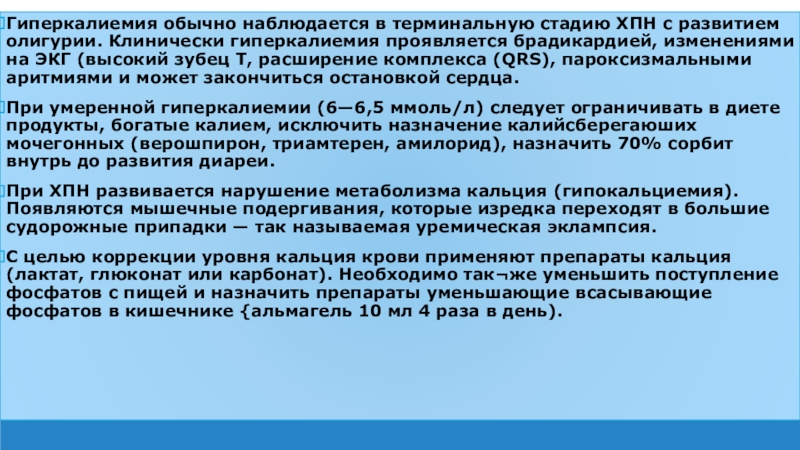 Гиперкалиемия обычно наблюдается в терминальную стадию ХПН с развитием олигурии. Клинически гиперкалиемия проявляется брадикардией, изменениями на ЭКГ (высокий зубец Т, расширение комплекса (QRS), пароксизмальными аритмиями и может закончиться остановкой сердца.

При умеренной гиперкалиемии (6—6,5 ммоль/л) следует ограничивать в диете продукты, богатые калием, исключить назначение калийсберегаюших мочегонных (верошпирон, триамтерен, амилорид), назначить 70% сорбит внутрь до развития диареи.

При ХПН развивается нарушение метаболизма кальция (гипокальциемия). Появляются мышечные подергивания, которые изредка переходят в большие судорожные припадки — так называемая уремическая эклампсия.

С целью коррекции уровня кальция крови применяют препараты кальция (лактат, глюконат или карбонат). Необходимо так¬же уменьшить поступление фосфатов с пищей и назначить препараты уменьшающие всасывающие фосфатов в кишечнике {альмагель 10 мл 4 раза в день).